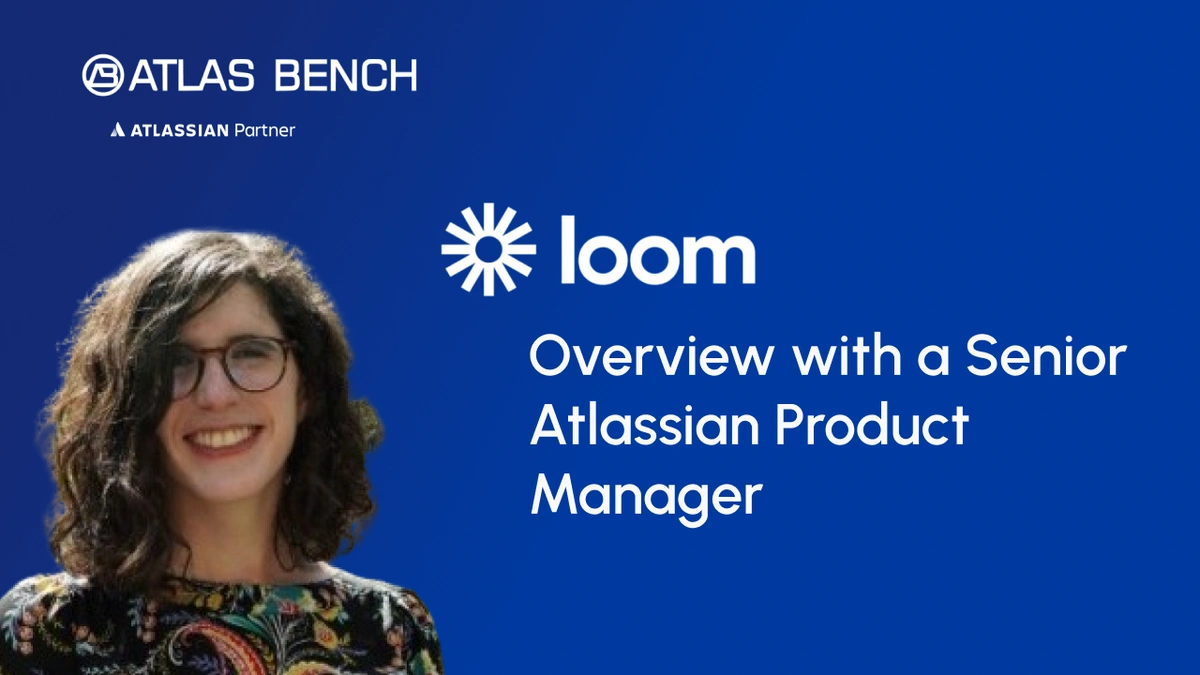 ATLAS BENCH

ATLASSIAN Partner

loom

Overview with a Senior Atlassian Product Manager